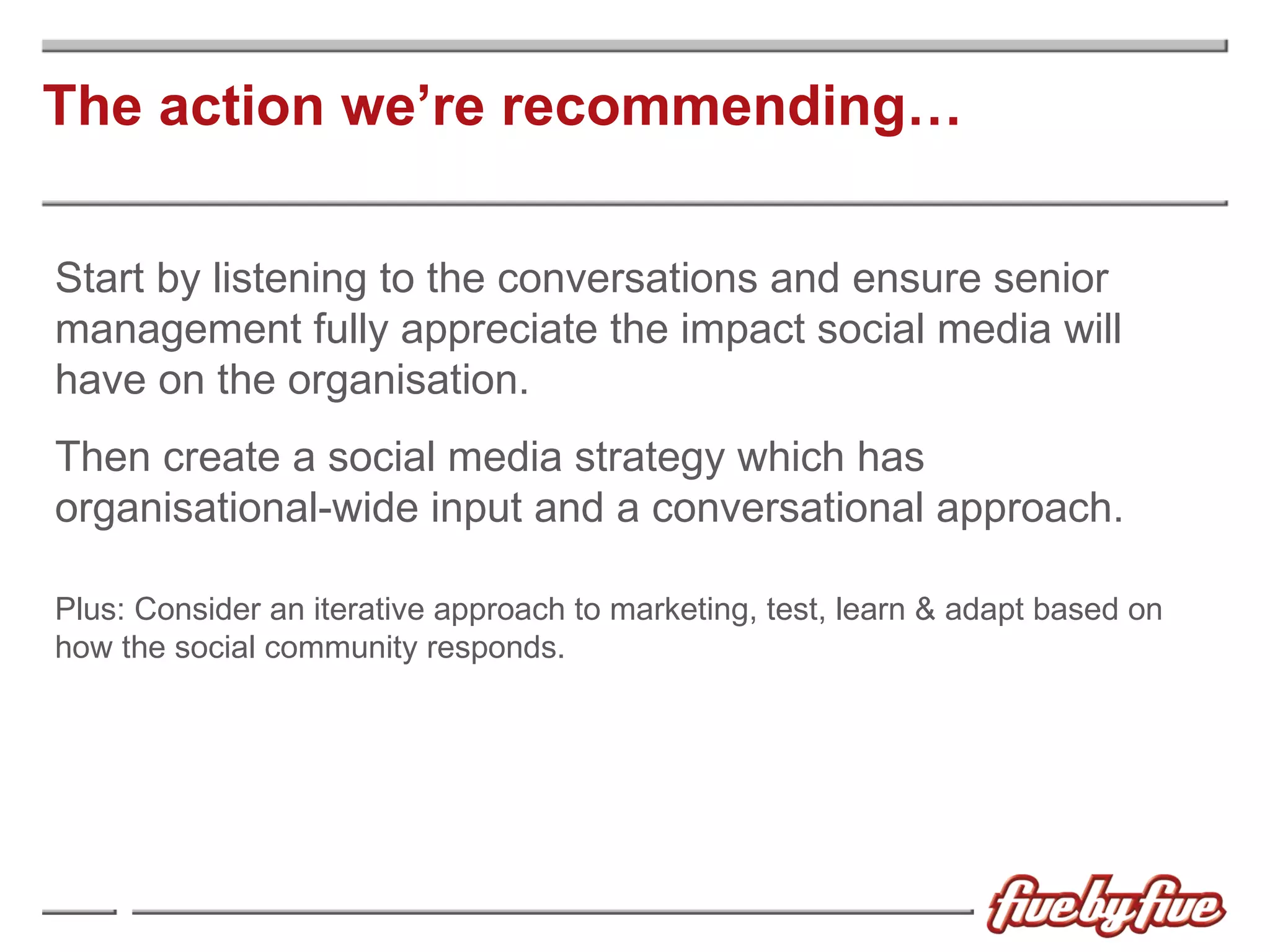 The action we’re recommending…

Start by listening to the conversations and ensure senior management fully appreciate the impact social media will have on the organisation.

Then create a social media strategy which has organisational-wide input and a conversational approach.

Plus: Consider an iterative approach to marketing, test, learn & adapt based on how the social community responds.

fivebyfive